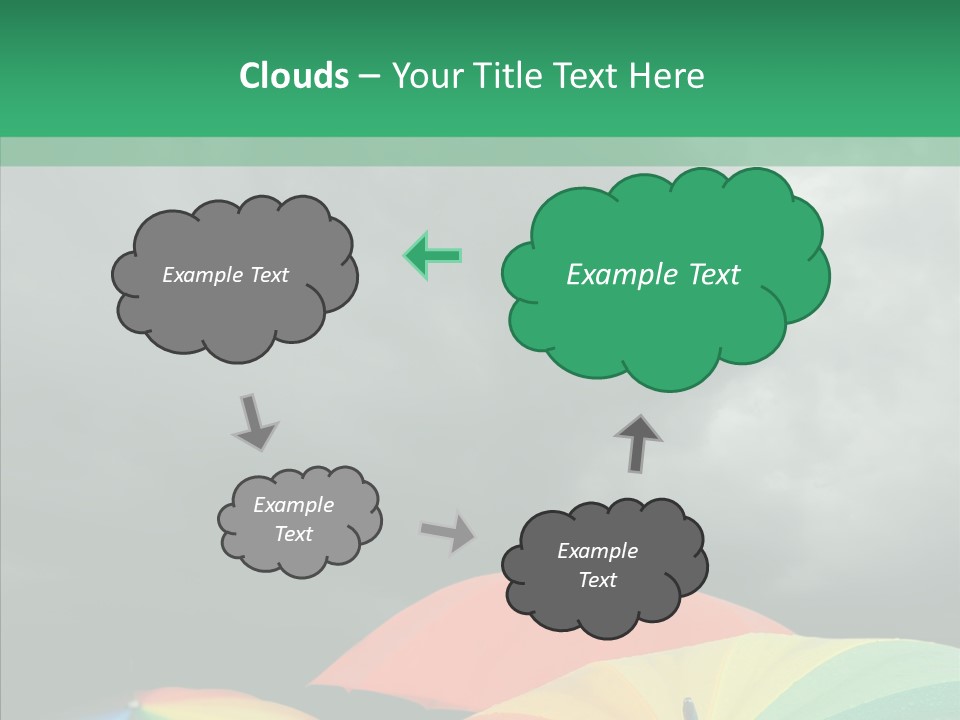 Clouds – Your Title Text Here

Example Text

Example Text

Example Text

Example Text